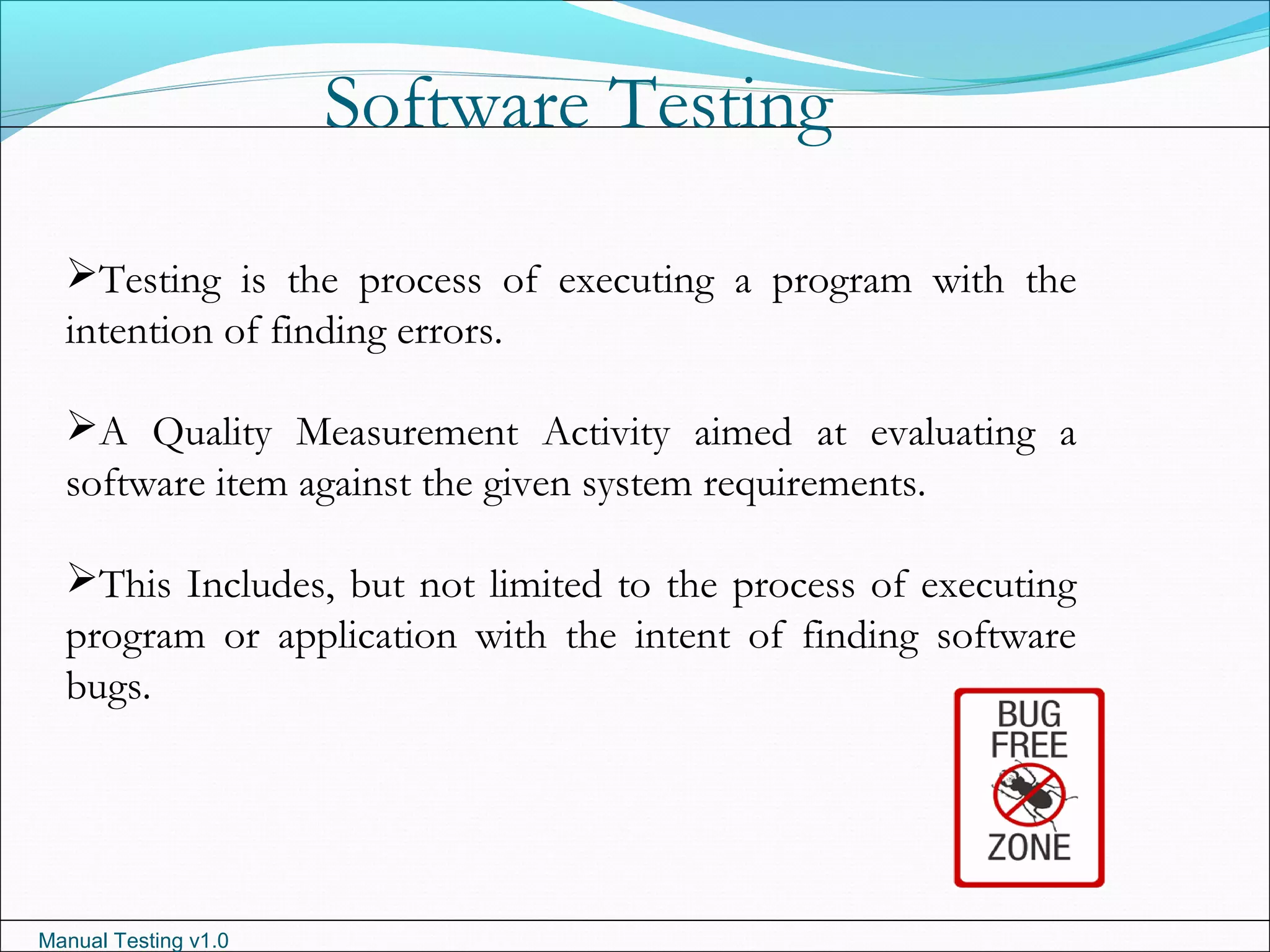 Software Testing

➢Testing is the process of executing a program with the intention of finding errors.

➢A Quality Measurement Activity aimed at evaluating a software item against the given system requirements.

➢This Includes, but not limited to the process of executing program or application with the intent of finding software bugs.

BUG FREE ZONE

Manual Testing v1.0